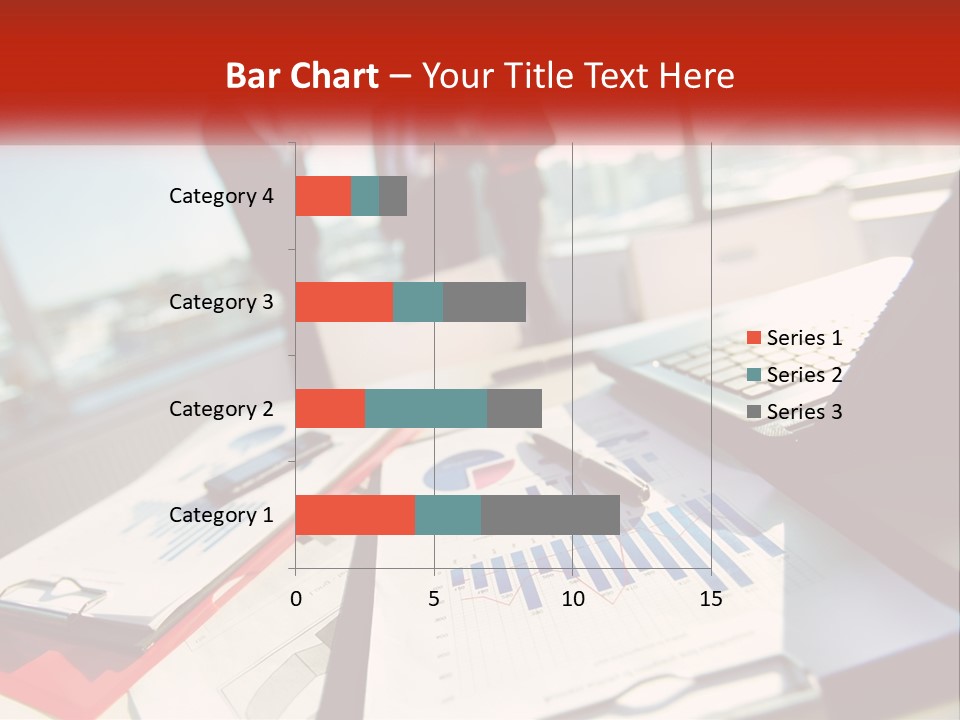 Bar Chart – Your Title Text Here

Category 4
Category 3
Category 2
Category 1

0
5
10
15

Series 1
Series 2
Series 3